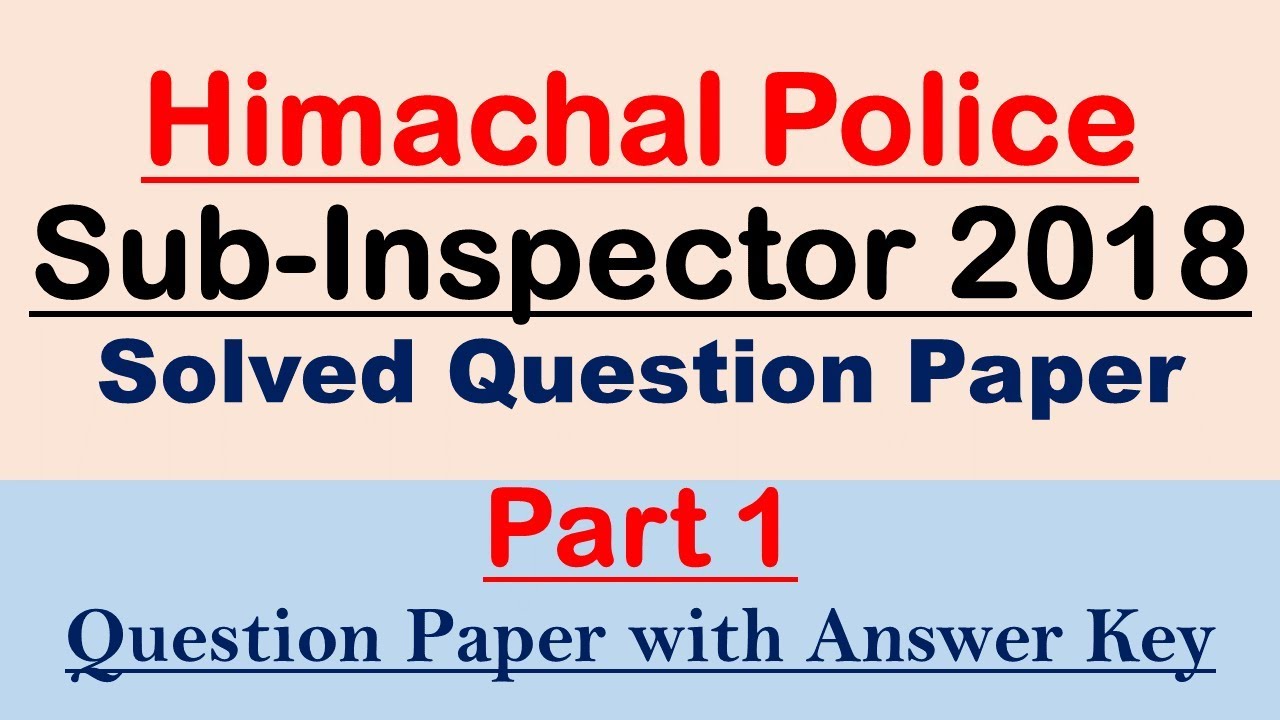 Himachal Police

Sub-Inspector 2018

Solved Question Paper

Part 1

Question Paper with Answer Key